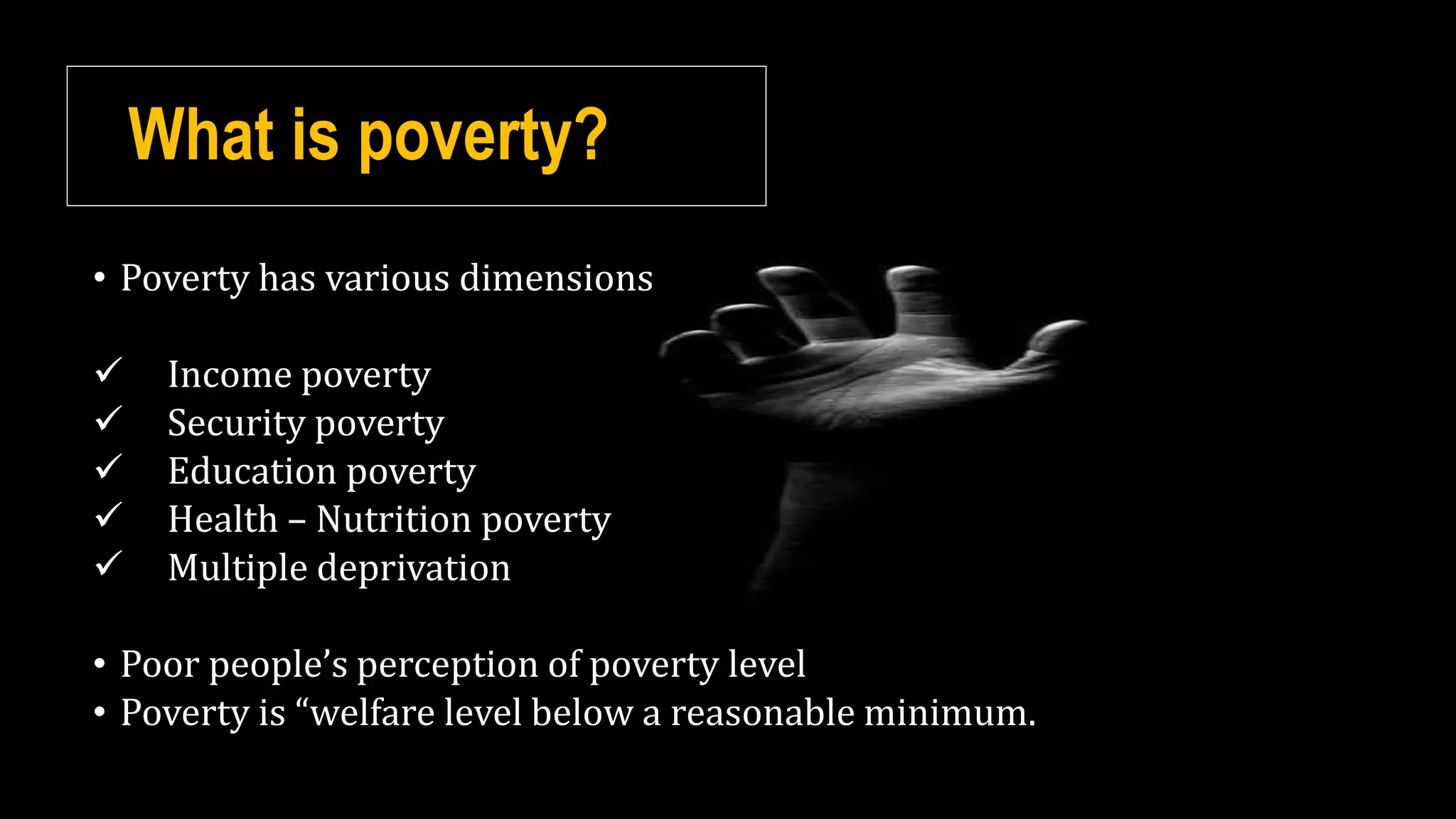 What is poverty?

• Poverty has various dimensions

✓ Income poverty
✓ Security poverty
✓ Education poverty
✓ Health – Nutrition poverty
✓ Multiple deprivation

• Poor people’s perception of poverty level
• Poverty is “welfare level below a reasonable minimum.